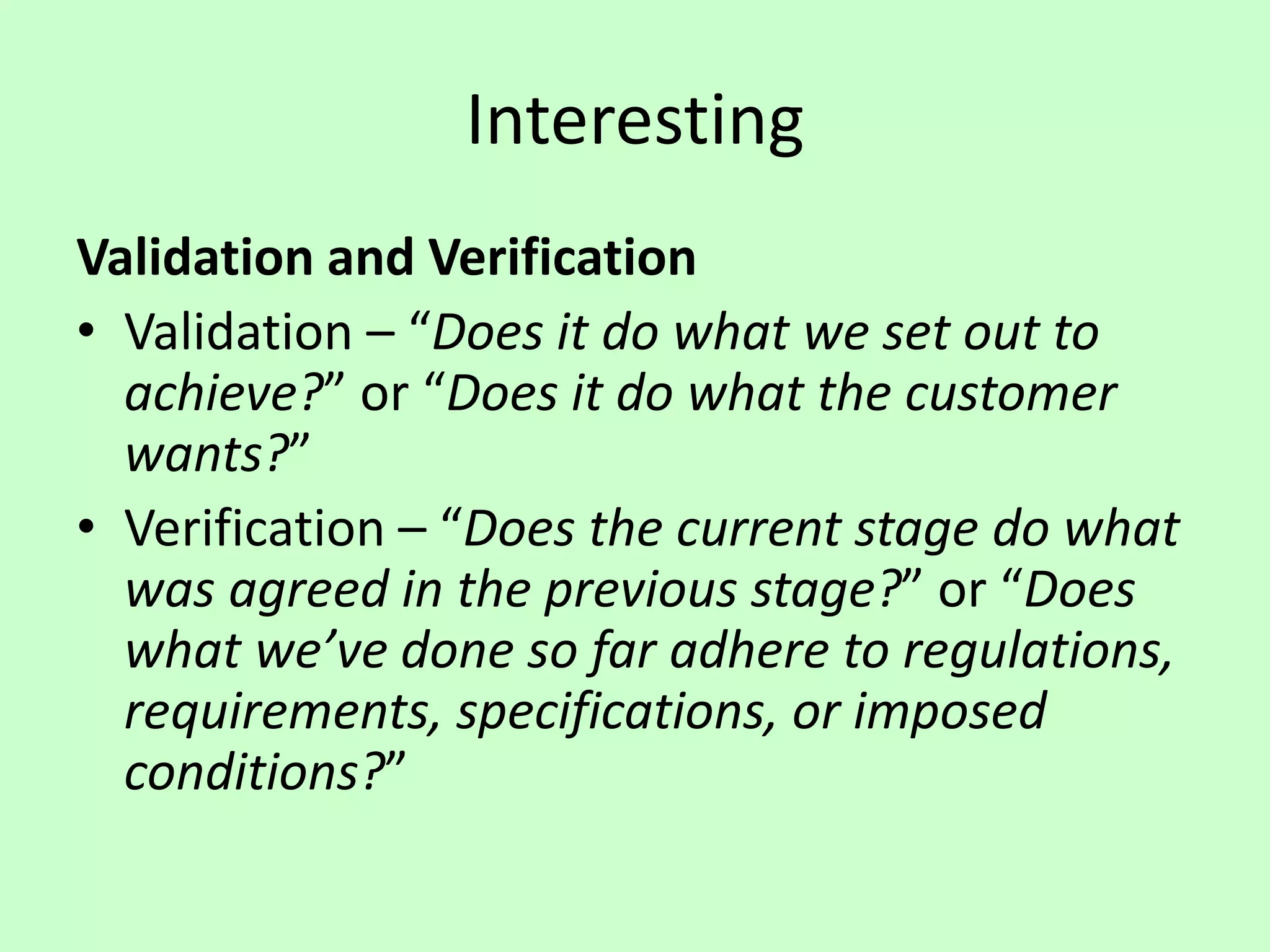 Interesting

Validation and Verification

• Validation – “Does it do what we set out to achieve?” or “Does it do what the customer wants?”
• Verification – “Does the current stage do what was agreed in the previous stage?” or “Does what we’ve done so far adhere to regulations, requirements, specifications, or imposed conditions?”